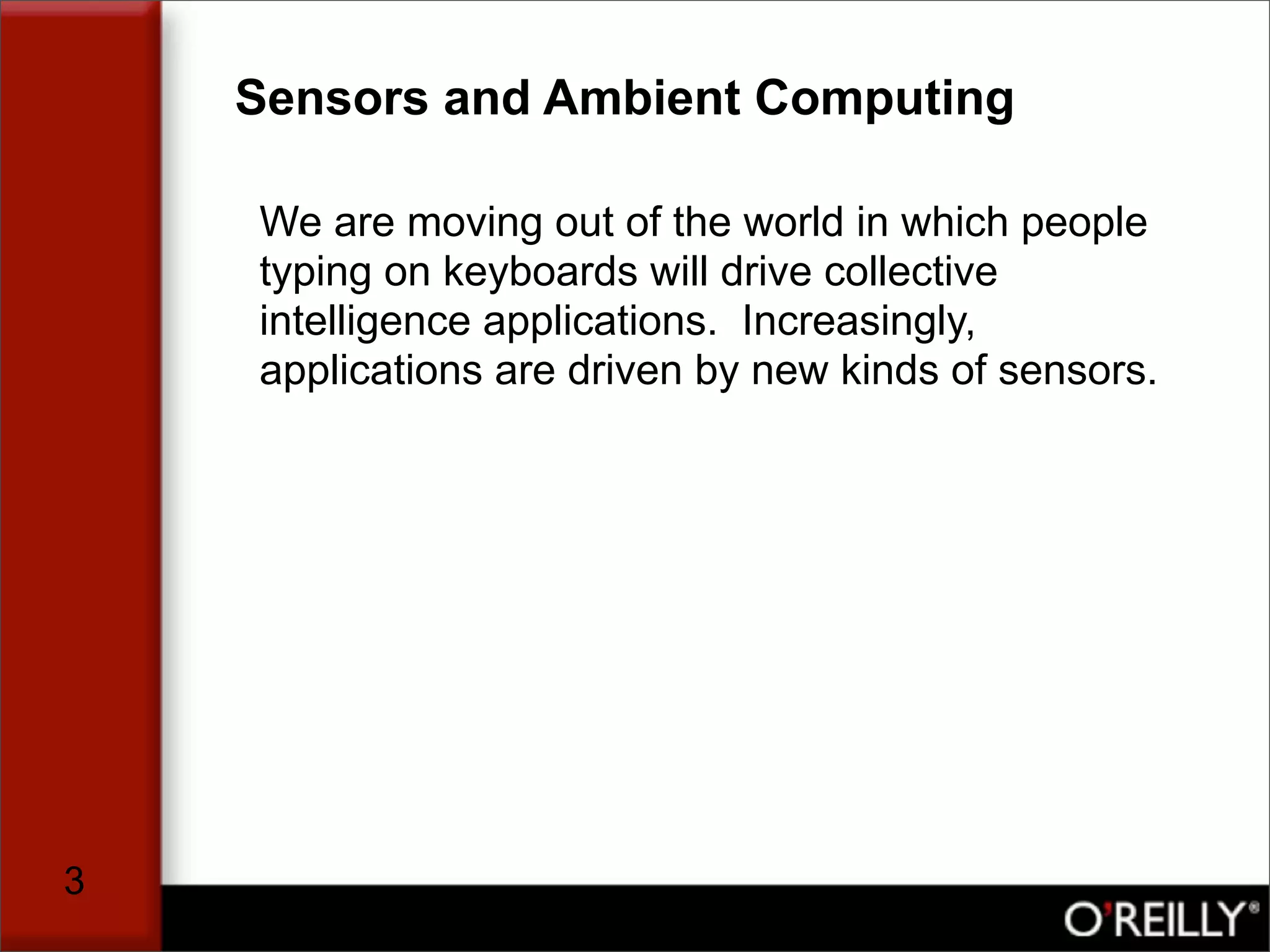 Sensors and Ambient Computing

We are moving out of the world in which people typing on keyboards will drive collective intelligence applications. Increasingly, applications are driven by new kinds of sensors.

3

O'REILLY®